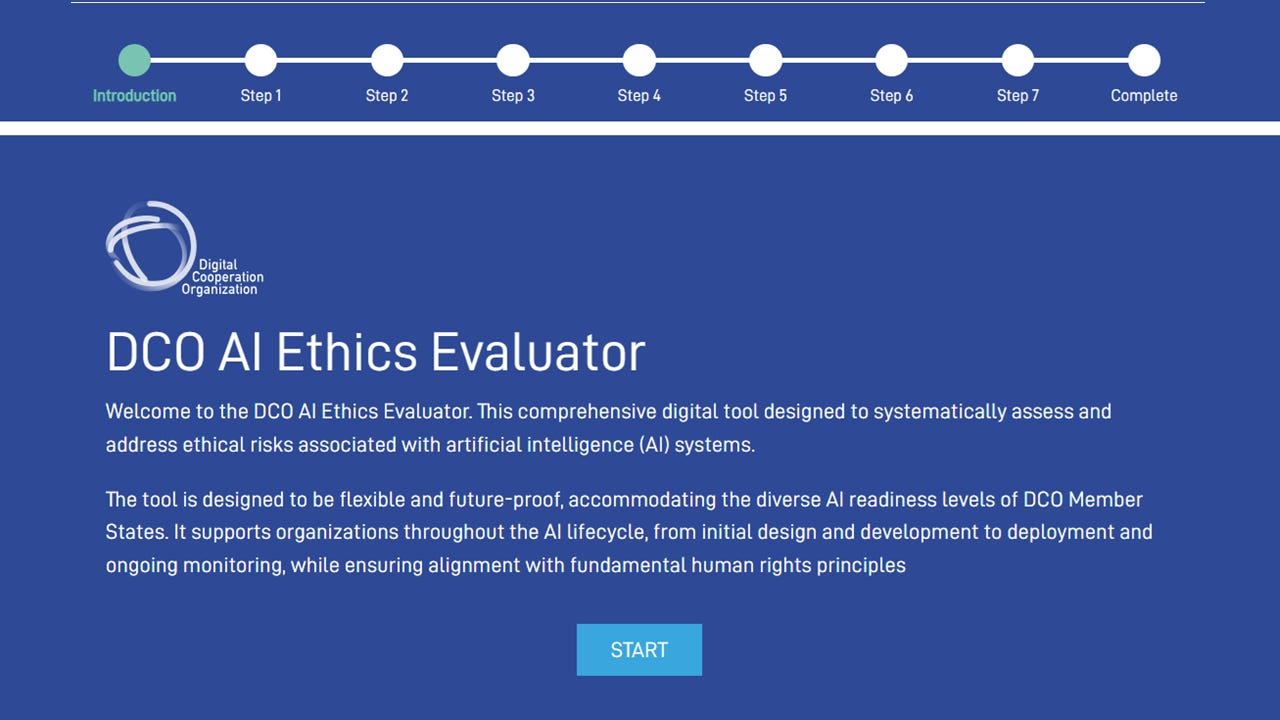 Introduction Step 1 Step 2 Step 3 Step 4 Step 5 Step 6 Step 7 Complete

Digital Cooperation Organization

DCO AI Ethics Evaluator

Welcome to the DCO AI Ethics Evaluator. This comprehensive digital tool designed to systematically assess and address ethical risks associated with artificial intelligence (AI) systems.

The tool is designed to be flexible and future-proof, accommodating the diverse AI readiness levels of DCO Member States. It supports organizations throughout the AI lifecycle, from initial design and development to deployment and ongoing monitoring, while ensuring alignment with fundamental human rights principles

START